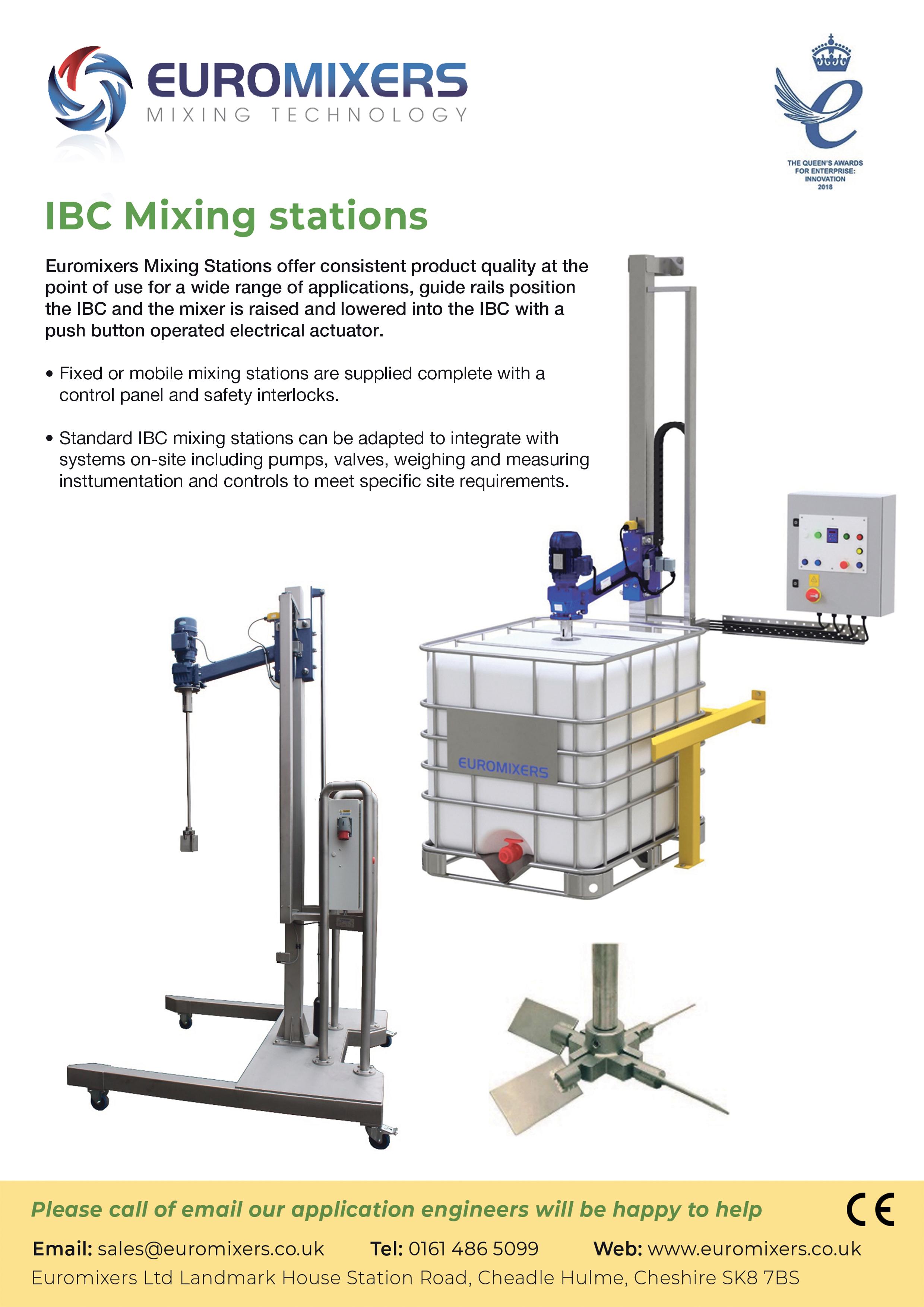 EUROMIXERS
MIXING TECHNOLOGY

THE QUEEN'S AWARDS FOR ENTERPRISE: INNOVATION 2018

IBC Mixing stations

Euromixers Mixing Stations offer consistent product quality at the point of use for a wide range of applications, guide rails position the IBC and the mixer is raised and lowered into the IBC with a push button operated electrical actuator.

• Fixed or mobile mixing stations are supplied complete with a control panel and safety interlocks.

• Standard IBC mixing stations can be adapted to integrate with systems on-site including pumps, valves, weighing and measuring insttumentation and controls to meet specific site requirements.

EUROMIXERS

Please call of email our application engineers will be happy to help

CE

Email: sales@euromixers.co.uk Tel: 0161 486 5099 Web: www.euromixers.co.uk
Euromixers Ltd Landmark House Station Road, Cheadle Hulme, Cheshire SK8 7BS